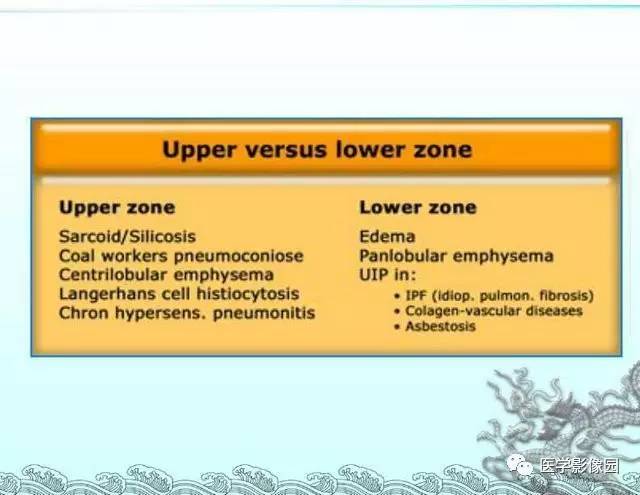 Upper versus lower zone

Upper zone

Sarcoid/Silicosis
Coal workers pneumoconiose
Centrilobular emphysema
Langerhans cell histiocytosis
Chron hypersens. pneumonitis

Lower zone

Edema
Panlobular emphysema
UIP in:
• IPF (idiop. pulmon. fibrosis)
• Colagen-vascular diseases
• Asbestosis

医学影像园